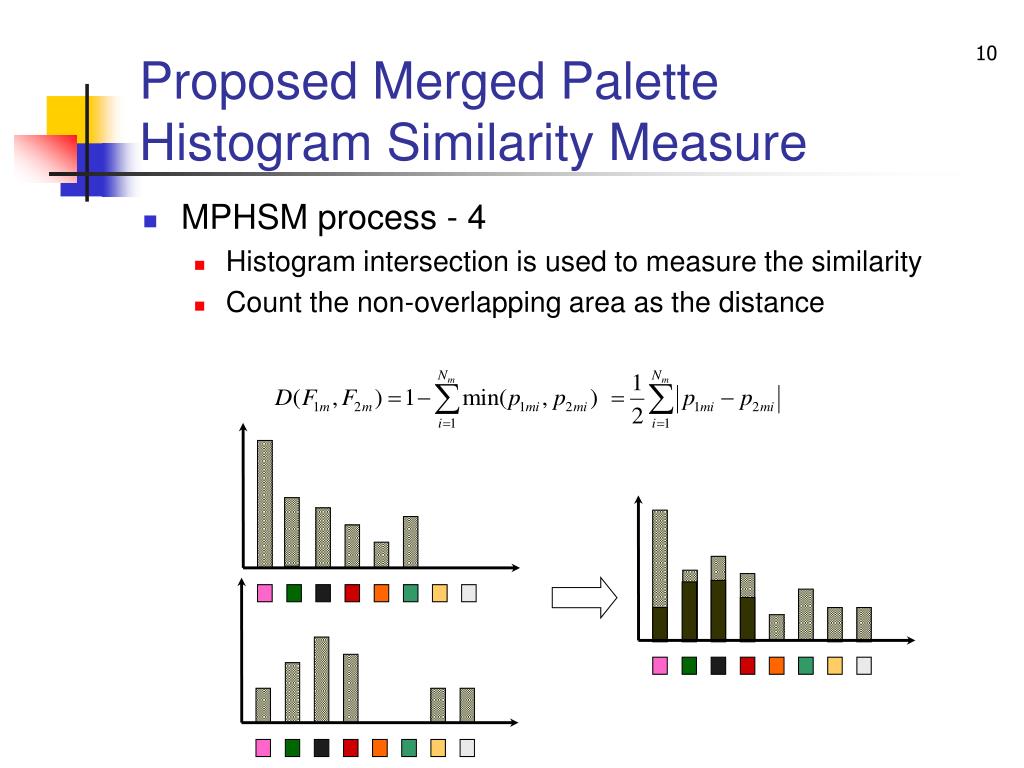 10

Proposed Merged Palette Histogram Similarity Measure

MPHSM process - 4
Histogram intersection is used to measure the similarity
Count the non-overlapping area as the distance

$D(F_{1m}, F_{2m}) = 1 - \sum_{i=1}^{N_m} \min(p_{1mi}, p_{2mi}) = \frac{1}{2} \sum_{i=1}^{N_m} |p_{1mi} - p_{2mi}|$